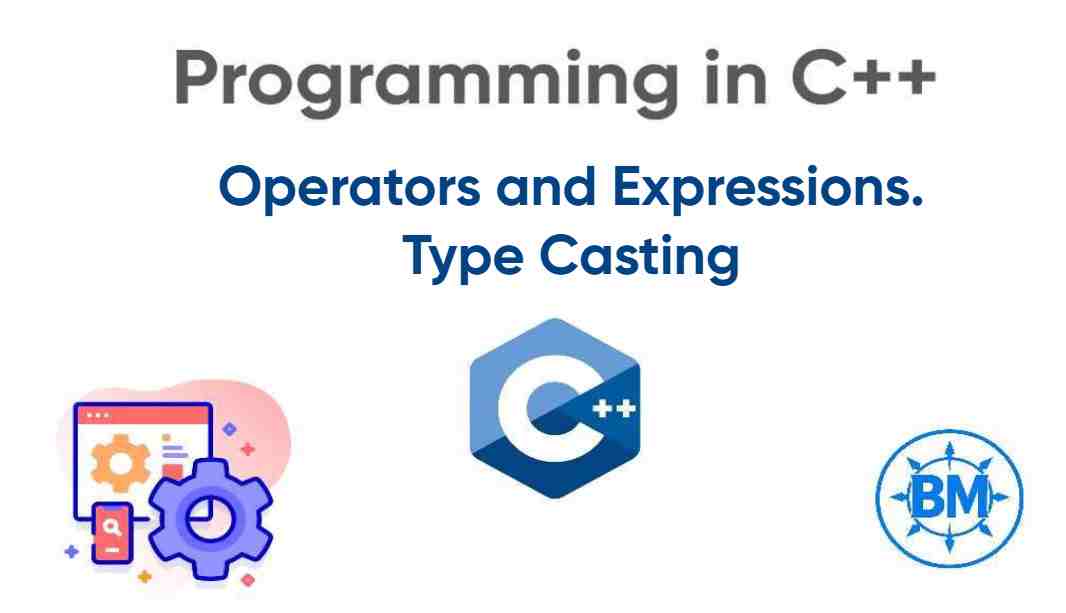 Programming in C++

Operators and Expressions. Type Casting

C++

BM